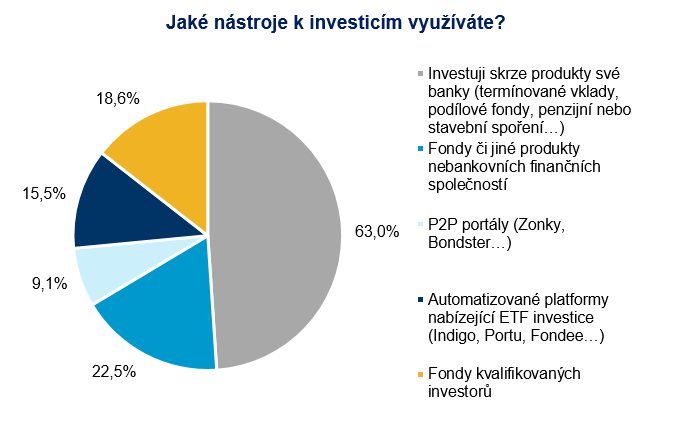 Jaké nástroje k investicím využíváte?

18,6%

15,5%

9,1%

22,5%

63,0%

Investuji skrze produkty své banky (termínované vklady, podílové fondy, penzijní nebo stavební spoření…)

Fondy či jiné produkty nebankovních finančních společností

P2P portály (Zonky, Bondster…)

Automatizované platformy nabízející ETF investice (Indigo, Portu, Fondee…)

Fondy kvalifikovaných investorů